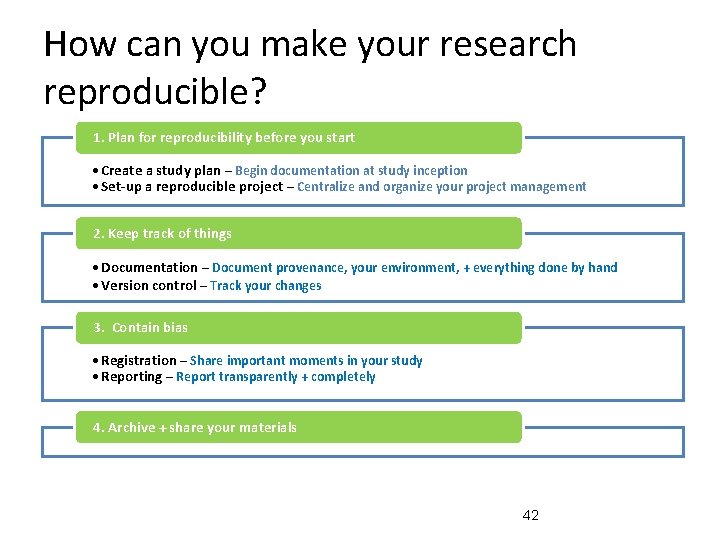 How can you make your research reproducible?

1. Plan for reproducibility before you start

• Create a study plan – Begin documentation at study inception
• Set-up a reproducible project – Centralize and organize your project management

2. Keep track of things

• Documentation – Document provenance, your environment, + everything done by hand
• Version control – Track your changes

3. Contain bias

• Registration – Share important moments in your study
• Reporting – Report transparently + completely

4. Archive + share your materials

42